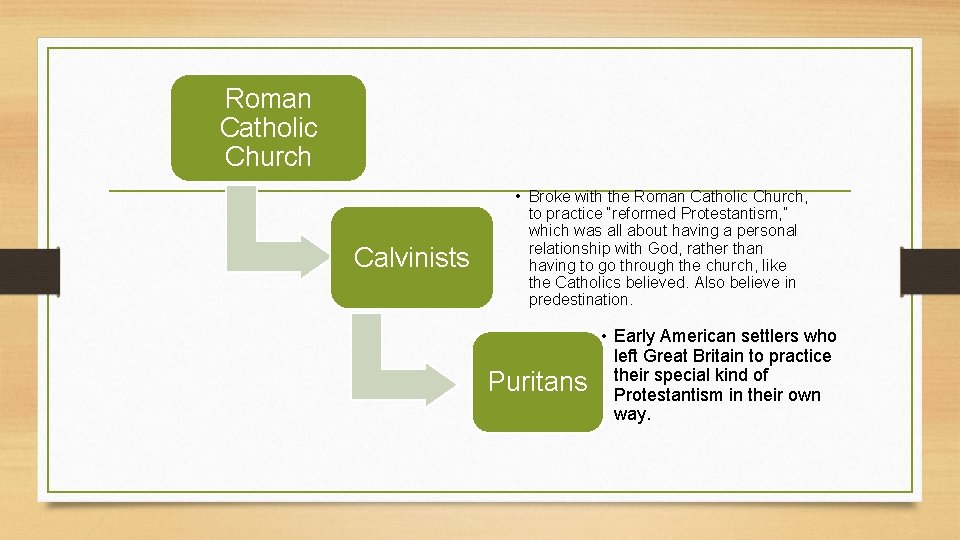 Roman Catholic Church

Calvinists

• Broke with the Roman Catholic Church, to practice "reformed Protestantism," which was all about having a personal relationship with God, rather than having to go through the church, like the Catholics believed. Also believe in predestination.

Puritans

• Early American settlers who left Great Britain to practice their special kind of Protestantism in their own way.